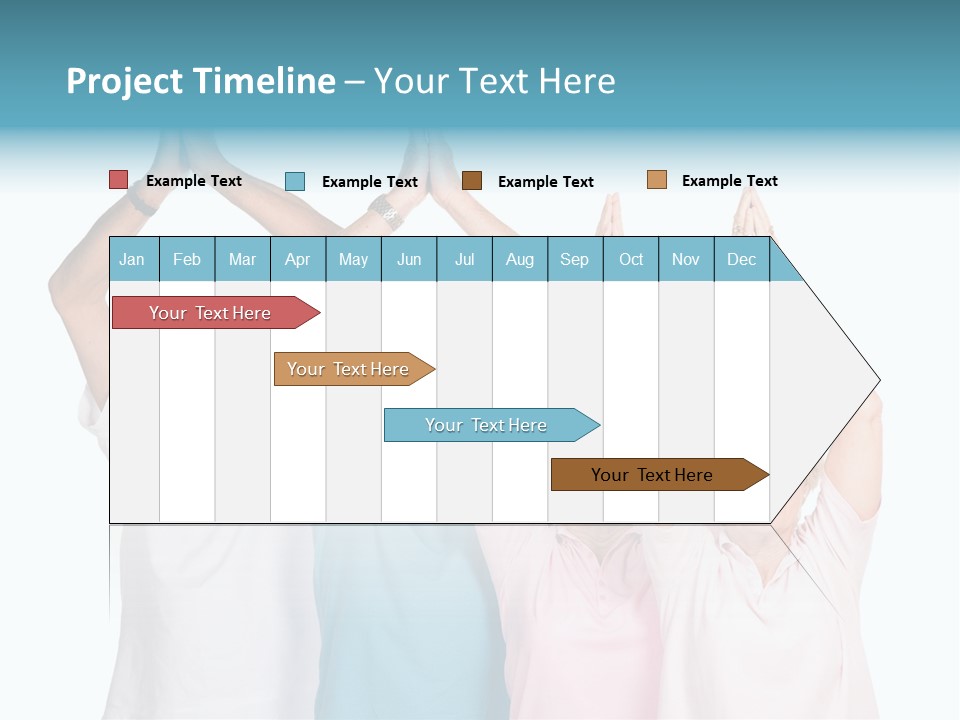 Project Timeline – Your Text Here

Example Text
Example Text
Example Text
Example Text

| Jan | Feb | Mar | Apr | May | Jun | Jul | Aug | Sep | Oct | Nov | Dec |
|---|---|---|---|---|---|---|---|---|---|---|---|

Your Text Here
Your Text Here
Your Text Here
Your Text Here